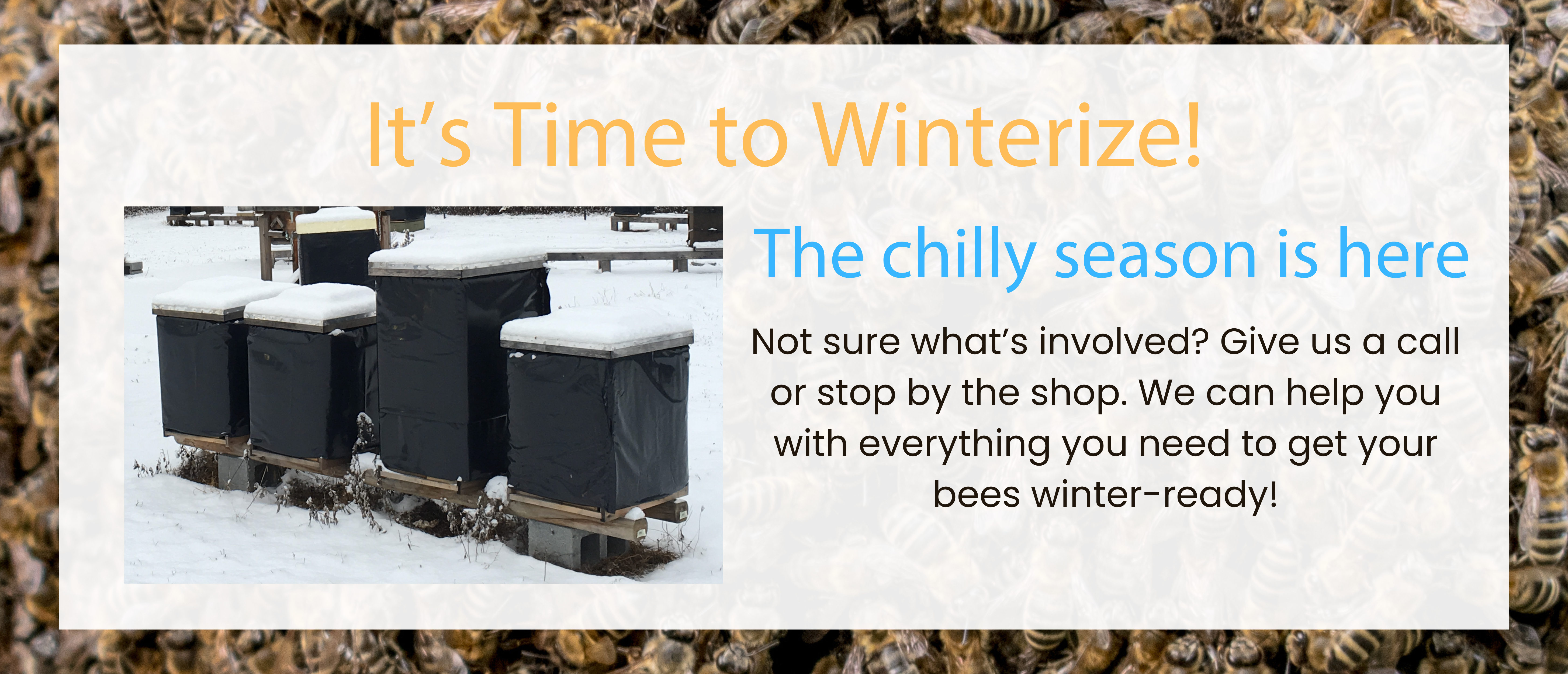 It’s Time to Winterize!

The chilly season is here

Not sure what’s involved? Give us a call or stop by the shop. We can help you with everything you need to get your bees winter-ready!